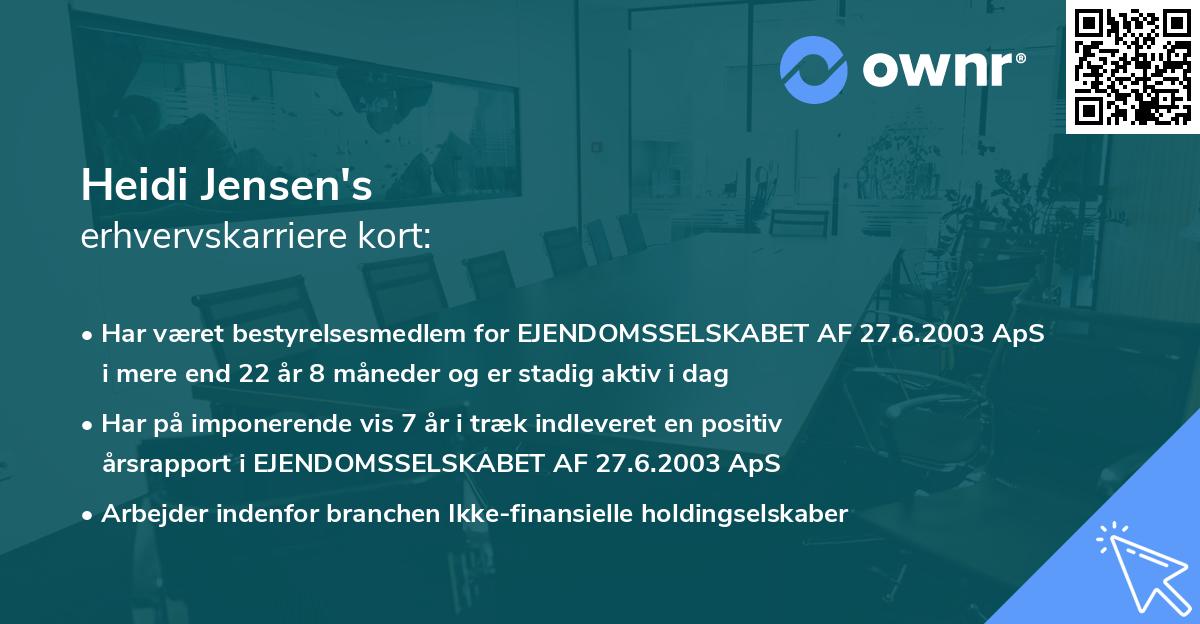 ownr®

Heidi Jensen's
erhvervskarriere kort:

• Har været bestyrelsesmedlem for EJENDOMSSELSKABET AF 27.6.2003 ApS i mere end 22 år 8 måneder og er stadig aktiv i dag

• Har på imponerende vis 7 år i træk indleveret en positiv årsrapport i EJENDOMSSELSKABET AF 27.6.2003 ApS

• Arbejder indenfor branchen Ikke-finansielle holdingselskaber